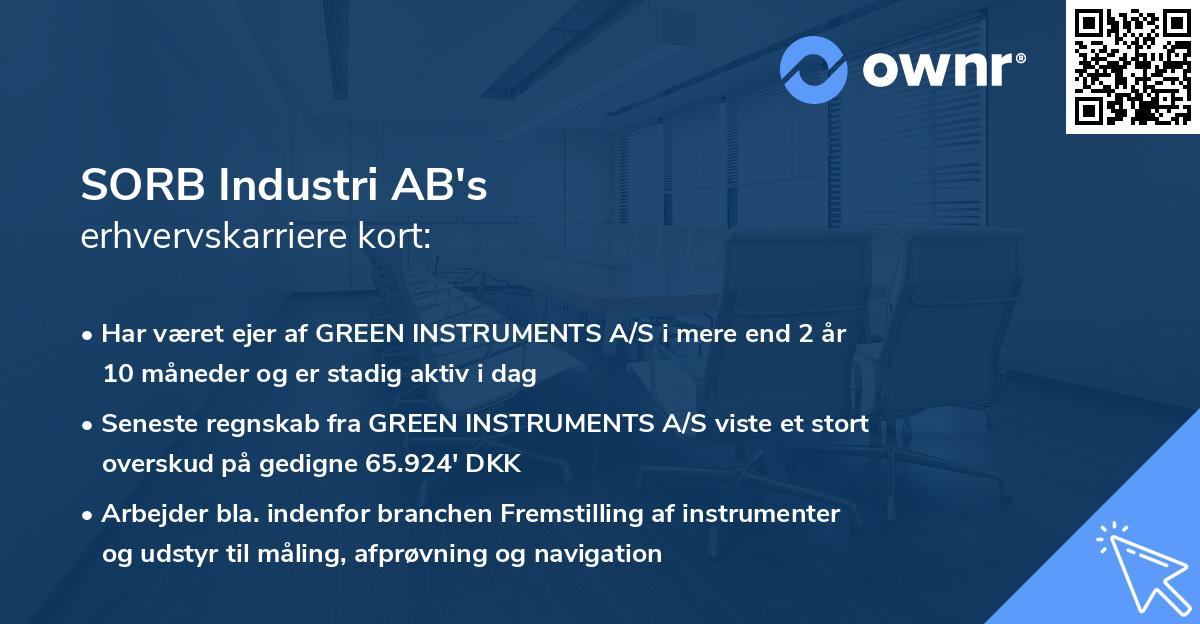 ownr®

SORB Industri AB's
erhvervskarriere kort:

• Har været ejer af GREEN INSTRUMENTS A/S i mere end 2 år 10 måneder og er stadig aktiv i dag

• Seneste regnskab fra GREEN INSTRUMENTS A/S viste et stort overskud på gedigne 65.924' DKK

• Arbejder bla. indenfor branchen Fremstilling af instrumenter og udstyr til måling, afprøvning og navigation